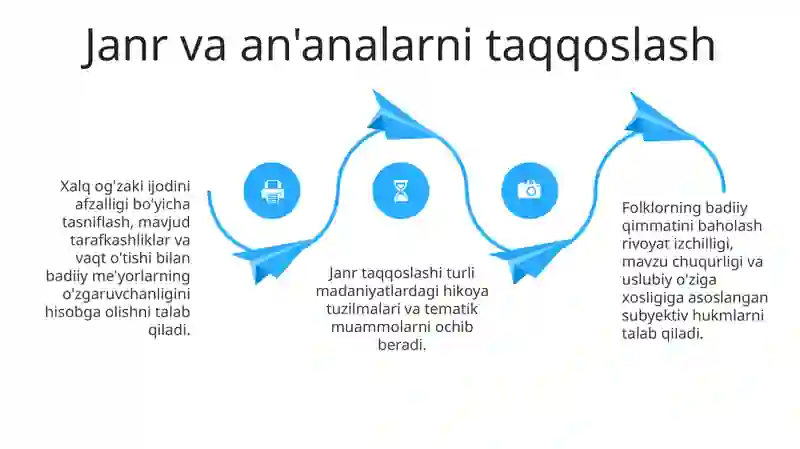 Janr va an'analarni taqqoslash

Xalq og'zaki ijodini afzalligi bo'yicha tasniflash, mavjud tarafkashliklar va vaqt o'tishi bilan badiiy me'yorlarning o'zgaruvchanligini hisobga olishni talab qiladi.

Janr taqqoslashi turli madaniyatlardagi hikoya tuzilmalari va tematik muammolarni ochib beradi.

Folklorning badiiy qimmatini baholash rivoyat izchilligi, mavzu chuqurligi va uslubiy o'ziga xosligiga asoslangan subyektiv hukmlarni talab qiladi.